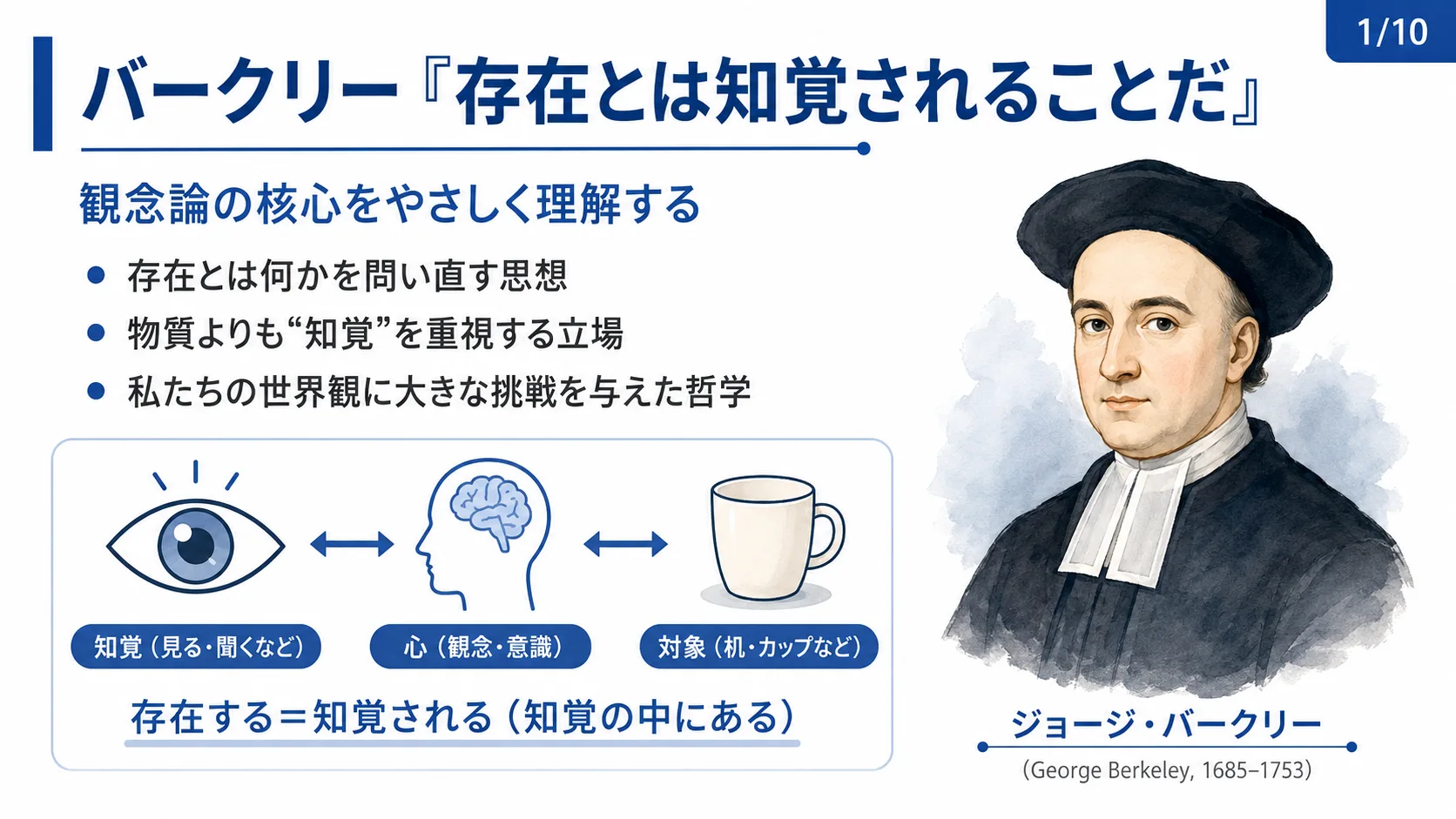 1/10

バークリー『存在とは知覚されることだ』

観念論の核心をやさしく理解する

● 存在とは何かを問い直す思想
● 物質よりも“知覚”を重視する立場
● 私たちの世界観に大きな挑戦を与えた哲学

知覚（見る・聞くなど）

心（観念・意識）

対象（机・カップなど）

存在する＝知覚される（知覚の中にある）

ジョージ・バークリー
(George Berkeley, 1685–1753)